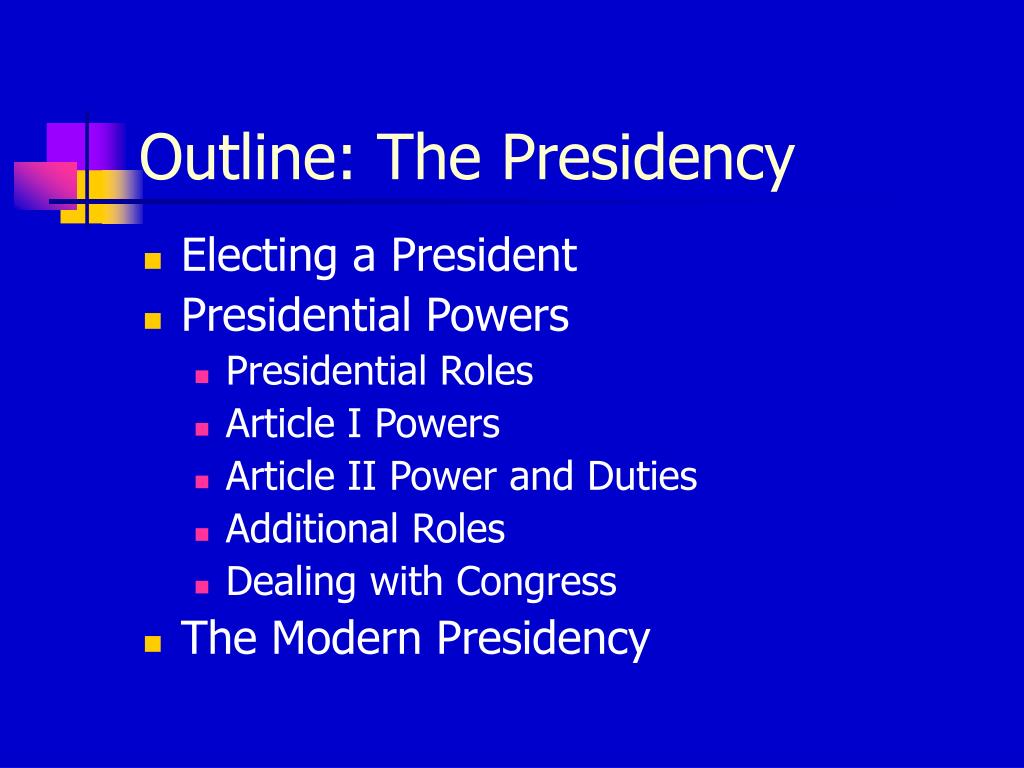 Outline: The Presidency

- Electing a President
- Presidential Powers
  - Presidential Roles
  - Article I Powers
  - Article II Power and Duties
  - Additional Roles
  - Dealing with Congress
- The Modern Presidency